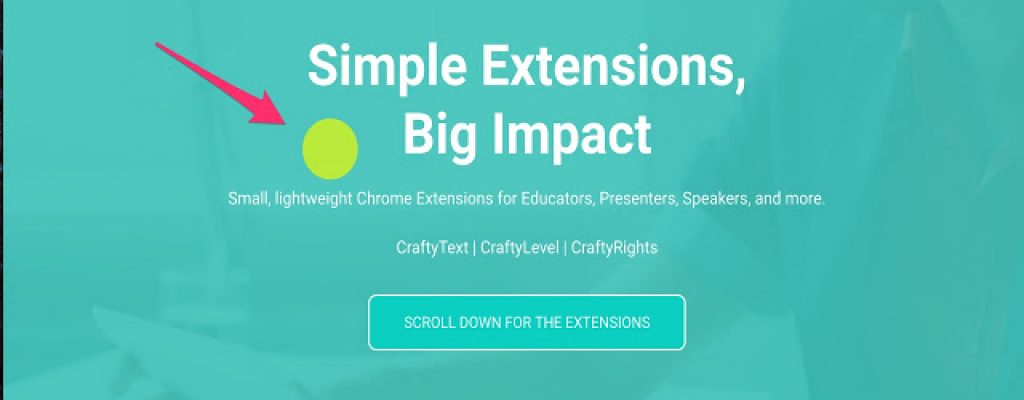 Simple Extensions,
Big Impact

Small, lightweight Chrome Extensions for Educators, Presenters, Speakers, and more.

CraftyText | CraftyLevel | CraftyRights

SCROLL DOWN FOR THE EXTENSIONS